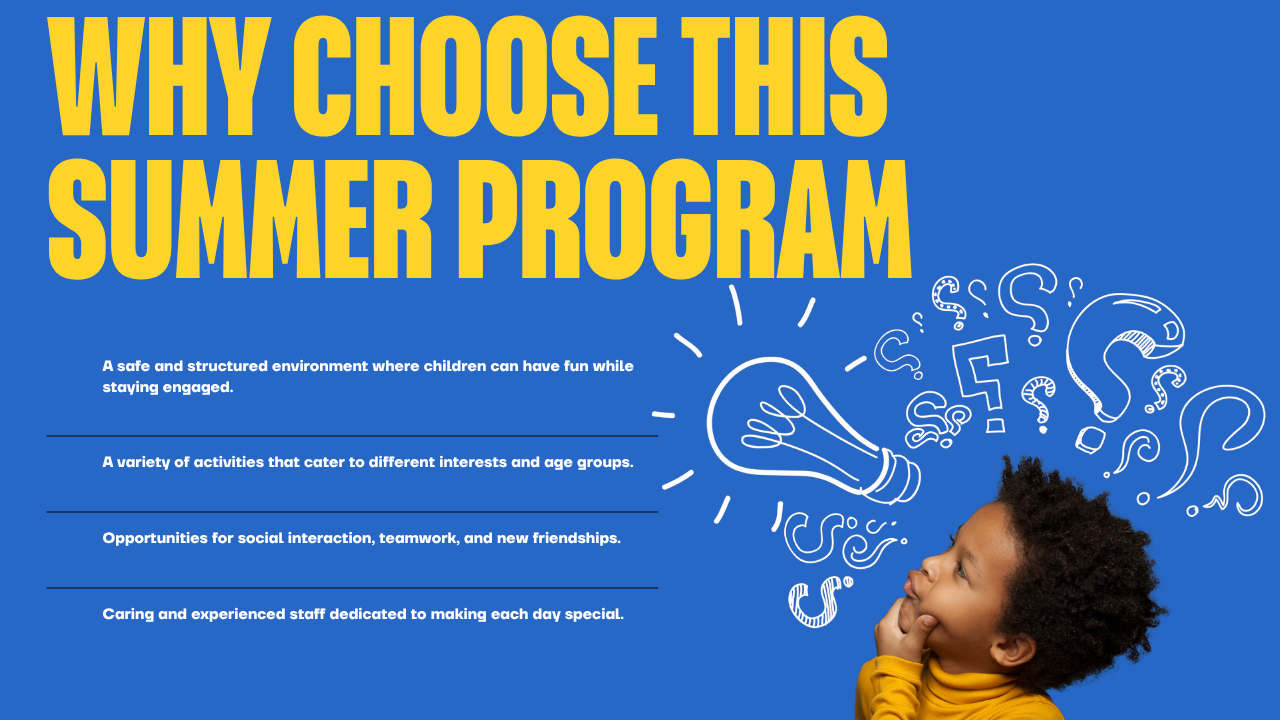 WHY CHOOSE THIS SUMMER PROGRAM

A safe and structured environment where children can have fun while staying engaged.

A variety of activities that cater to different interests and age groups.

Opportunities for social interaction, teamwork, and new friendships.

Caring and experienced staff dedicated to making each day special.